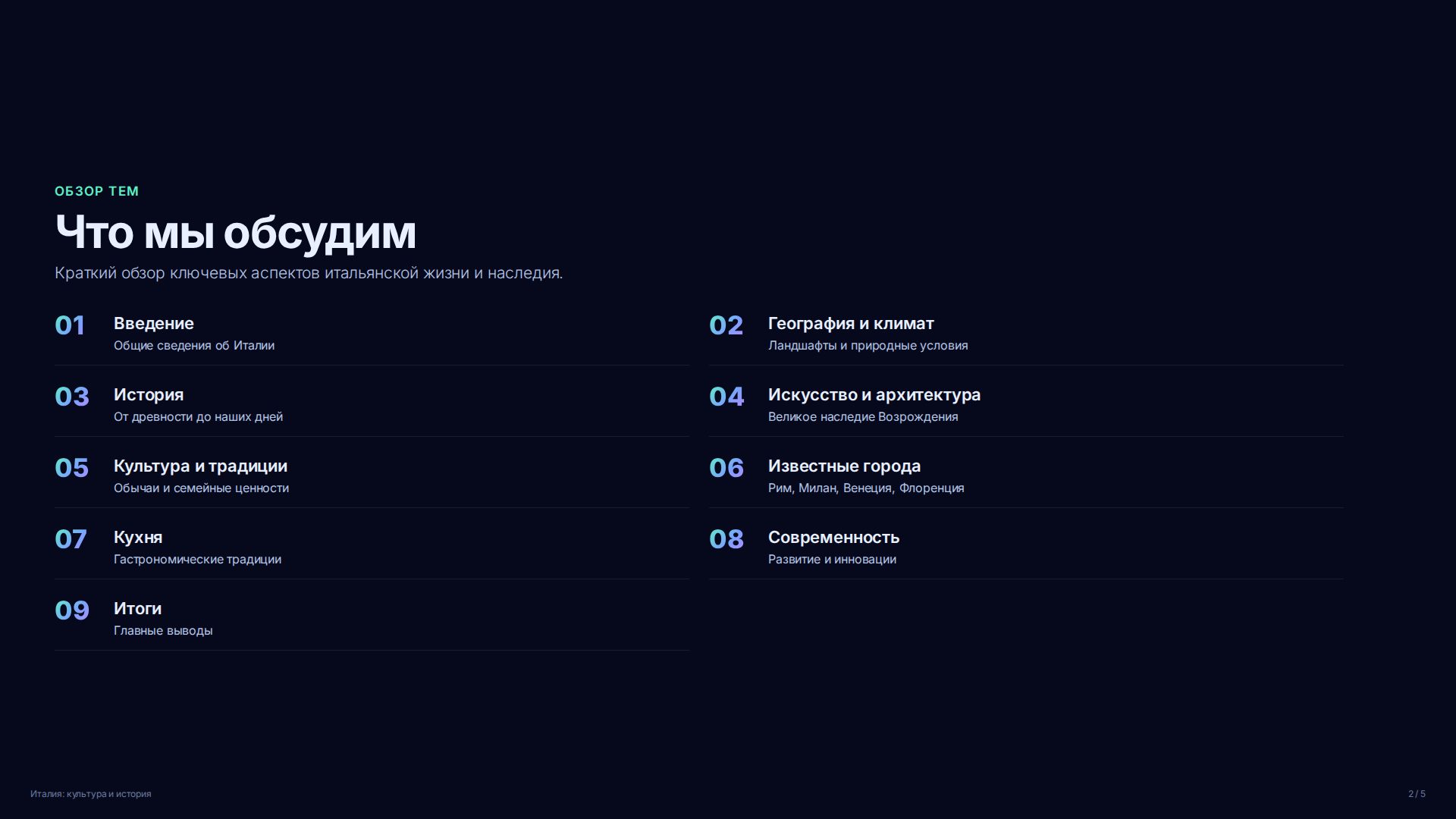 ОБЗОР ТЕМ

Что мы обсудим

Краткий обзор ключевых аспектов итальянской жизни и наследия.

01 Введение
Общие сведения об Италии

02 География и климат
Ландшафты и природные условия

03 История
От древности до наших дней

04 Искусство и архитектура
Великое наследие Возрождения

05 Культура и традиции
Обычаи и семейные ценности

06 Известные города
Рим, Милан, Венеция, Флоренция

07 Кухня
Гастрономические традиции

08 Современность
Развитие и инновации

09 Итоги
Главные выводы

Италия: культура и история

2 / 5